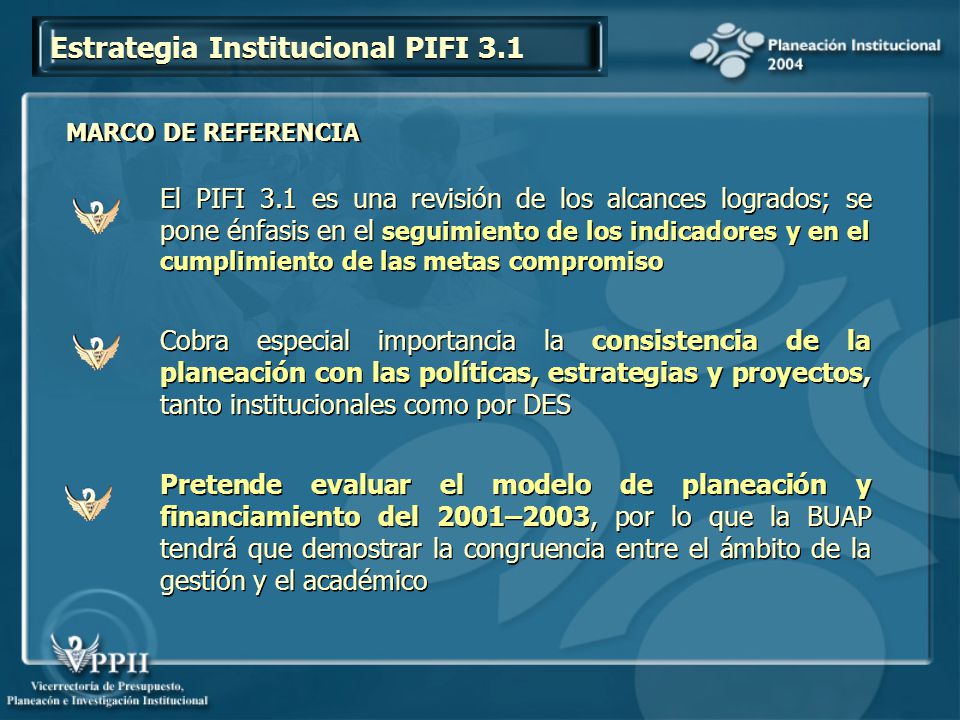 Estrategia Institucional PIFI 3.1

Planeación Institucional 2004

MARCO DE REFERENCIA

El PIFI 3.1 es una revisión de los alcances logrados; se pone énfasis en el seguimiento de los indicadores y en el cumplimiento de las metas compromiso

Cobra especial importancia la consistencia de la planeación con las políticas, estrategias y proyectos, tanto institucionales como por DES

Pretende evaluar el modelo de planeación y financiamiento del 2001–2003, por lo que la BUAP tendrá que demostrar la congruencia entre el ámbito de la gestión y el académico

VPPII
Vicerrectoría de Presupuesto, Planeacón e Investigación Institucional